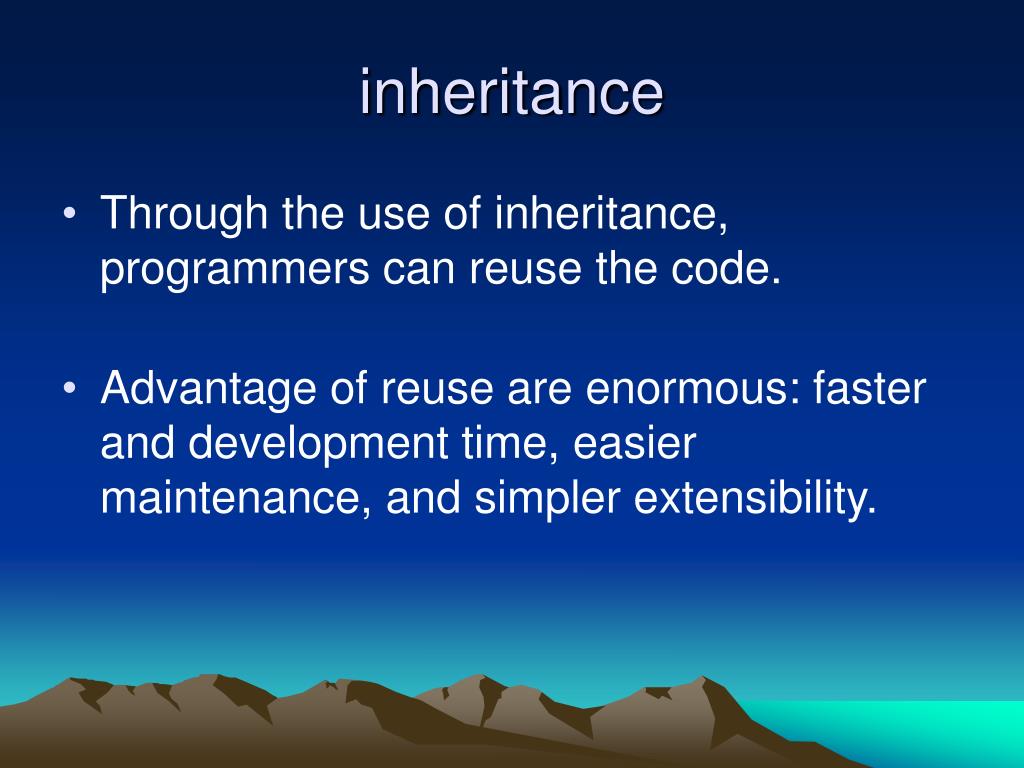 inheritance

• Through the use of inheritance, programmers can reuse the code.

• Advantage of reuse are enormous: faster and development time, easier maintenance, and simpler extensibility.